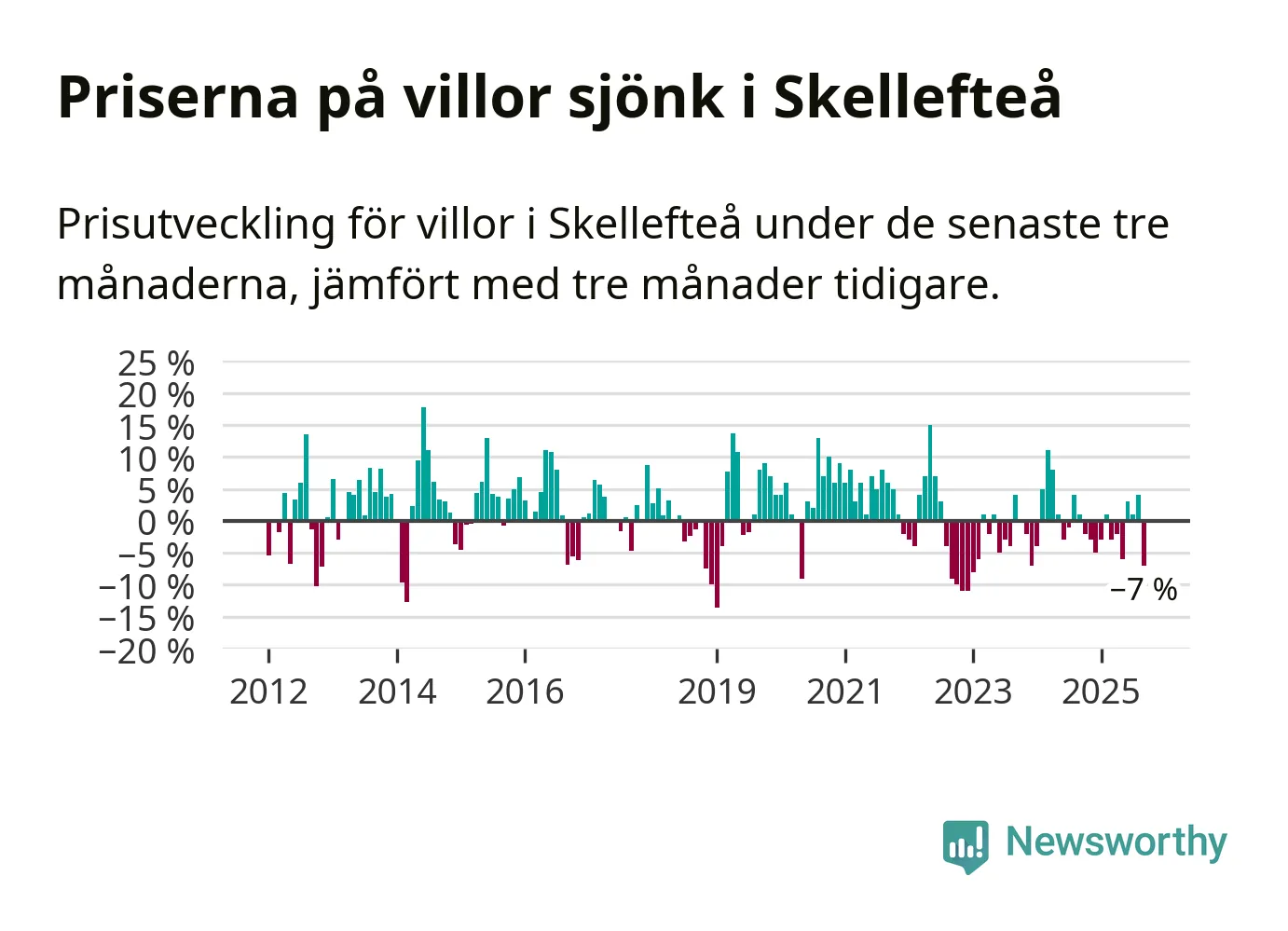 Priserna på villor sjönk i Skellefteå

Prisutveckling för villor i Skellefteå under de senaste tre månaderna, jämfört med tre månader tidigare.

25 %
20 %
15 %
10 %
5 %
0 %
−5 %
−10 %
−15 %
−20 %

−7 %

2012
2014
2016
2019
2021
2023
2025

Newsworthy